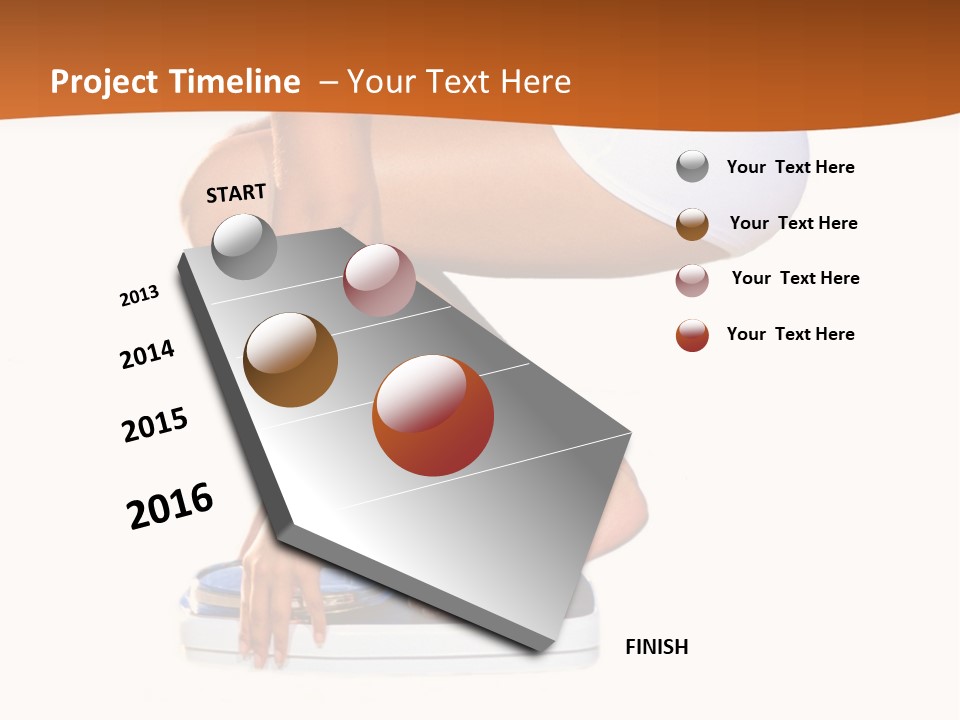 Project Timeline – Your Text Here

START

2013

2014

2015

2016

FINISH

Your Text Here

Your Text Here

Your Text Here

Your Text Here